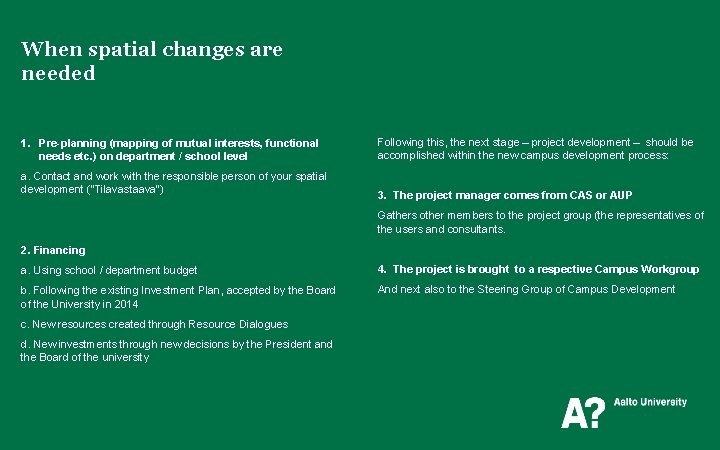 When spatial changes are needed

1. Pre-planning (mapping of mutual interests, functional needs etc.) on department / school level

a. Contact and work with the responsible person of your spatial development ("Tilavastaava")

2. Financing

a. Using school / department budget

b. Following the existing Investment Plan, accepted by the Board of the University in 2014

c. New resources created through Resource Dialogues

d. New investments through new decisions by the President and the Board of the university

Following this, the next stage – project development – should be accomplished within the new campus development process:

3. The project manager comes from CAS or AUP

Gathers other members to the project group (the representatives of the users and consultants.

4. The project is brought to a respective Campus Workgroup

And next also to the Steering Group of Campus Development

A? Aalto University